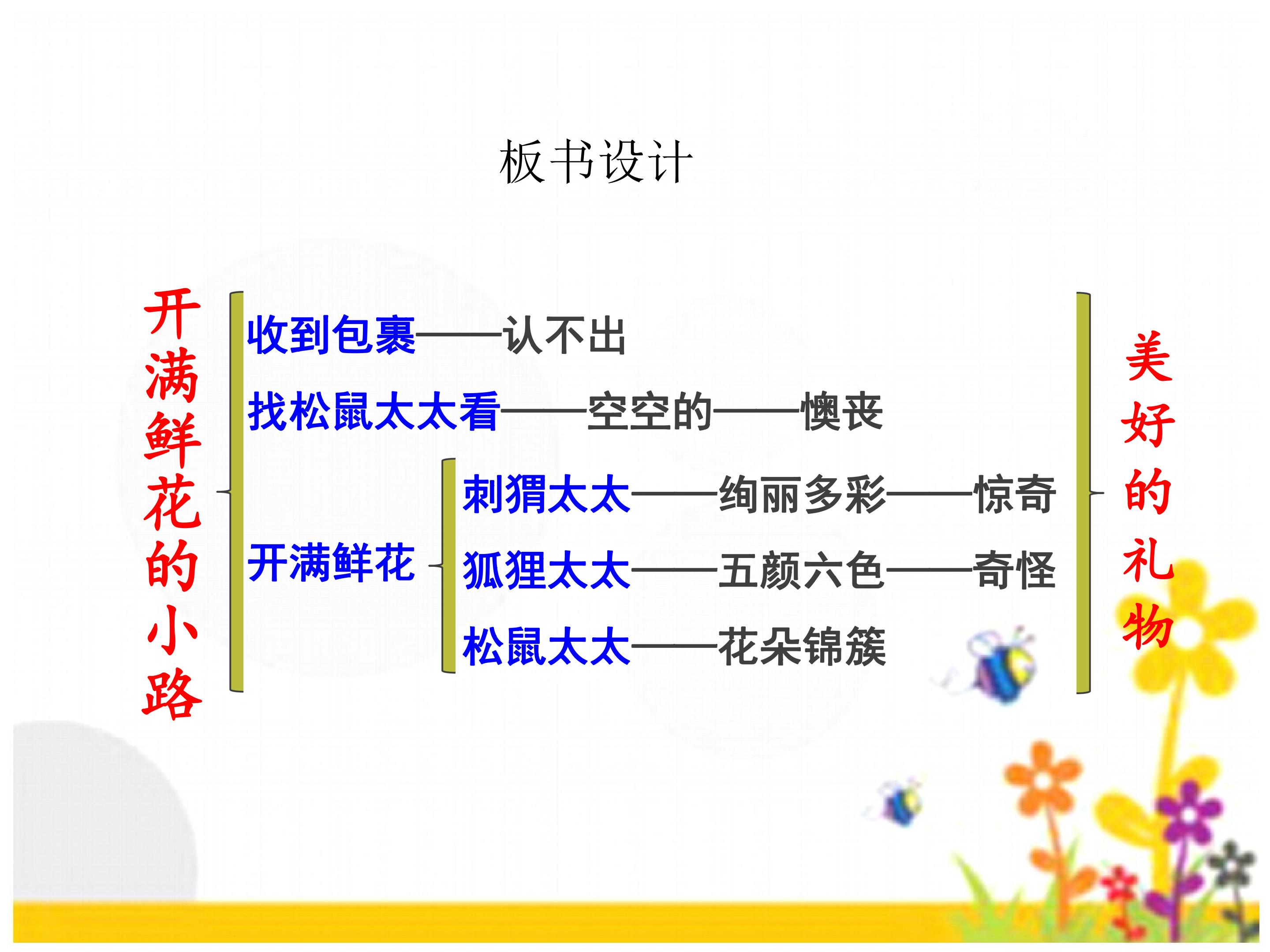 板书设计

开满鲜花的小路

收到包裹——认不出

找松鼠太太看——空空的——懊丧

开满鲜花

刺猬太太——绚丽多彩——惊奇

狐狸太太——五颜六色——奇怪

松鼠太太——花朵锦簇

美好的礼物